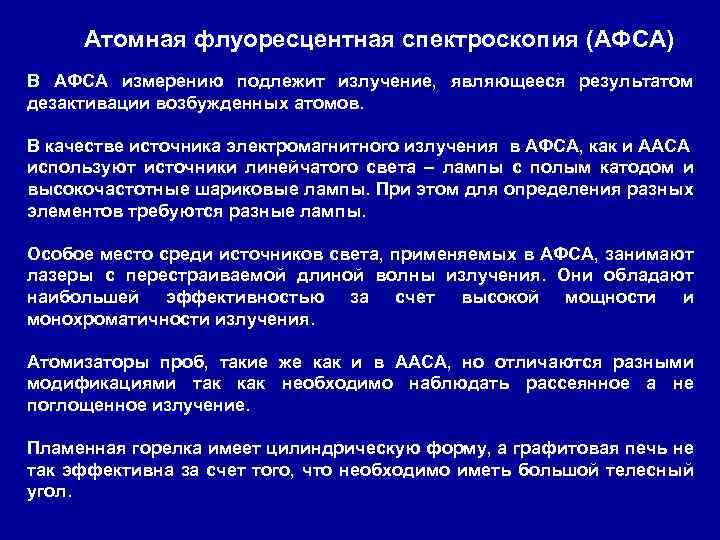 Атомная флуоресцентная спектроскопия (АФСА)

В АФСА измерению подлежит излучение, являющееся результатом дезактивации возбужденных атомов.

В качестве источника электромагнитного излучения в АФСА, как и ААСА используют источники линейчатого света – лампы с полым катодом и высокочастотные шариковые лампы. При этом для определения разных элементов требуются разные лампы.

Особое место среди источников света, применяемых в АФСА, занимают лазеры с перестраиваемой длиной волны излучения. Они обладают наибольшей эффективностью за счет высокой мощности и монохроматичности излучения.

Атомизаторы проб, такие же как и в ААСА, но отличаются разными модификациями так как необходимо наблюдать рассеянное а не поглощенное излучение.

Пламенная горелка имеет цилиндрическую форму, а графитовая печь не так эффективна за счет того, что необходимо иметь большой телесный угол.